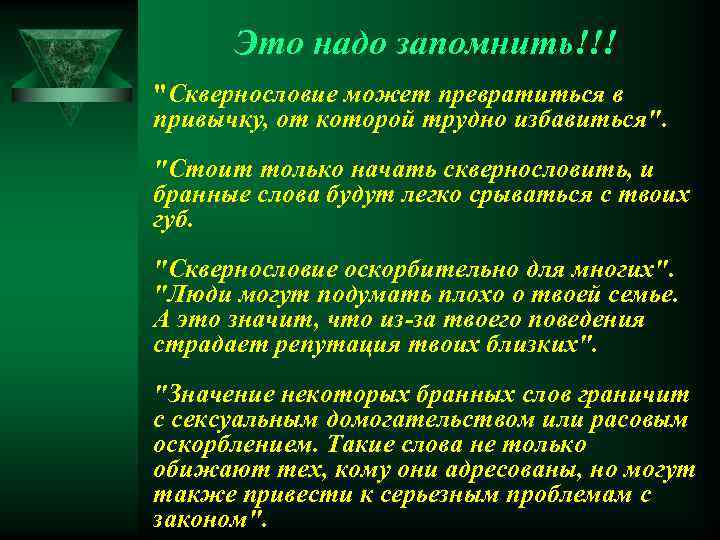 Это надо запомнить!!!

"Сквернословие может превратиться в привычку, от которой трудно избавиться".

"Стоит только начать сквернословить, и бранные слова будут легко срываться с твоих губ.

"Сквернословие оскорбительно для многих". "Люди могут подумать плохо о твоей семье. А это значит, что из-за твоего поведения страдает репутация твоих близких".

"Значение некоторых бранных слов граничит с сексуальным домогательством или расовым оскорблением. Такие слова не только обижают тех, кому они адресованы, но могут также привести к серьезным проблемам с законом".